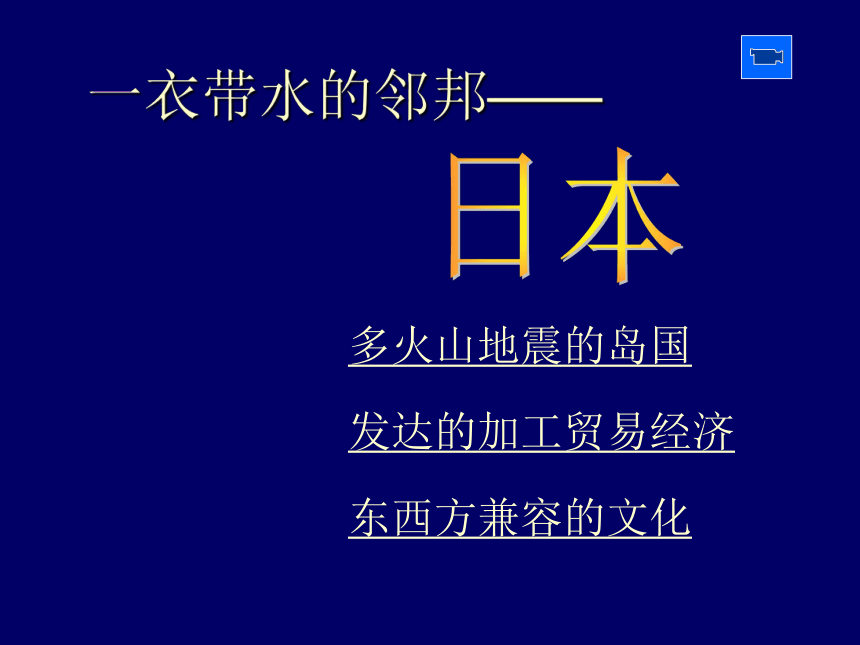 一衣带水的邻邦——

日本

多火山地震的岛国

发达的加工贸易经济

东西方兼容的文化